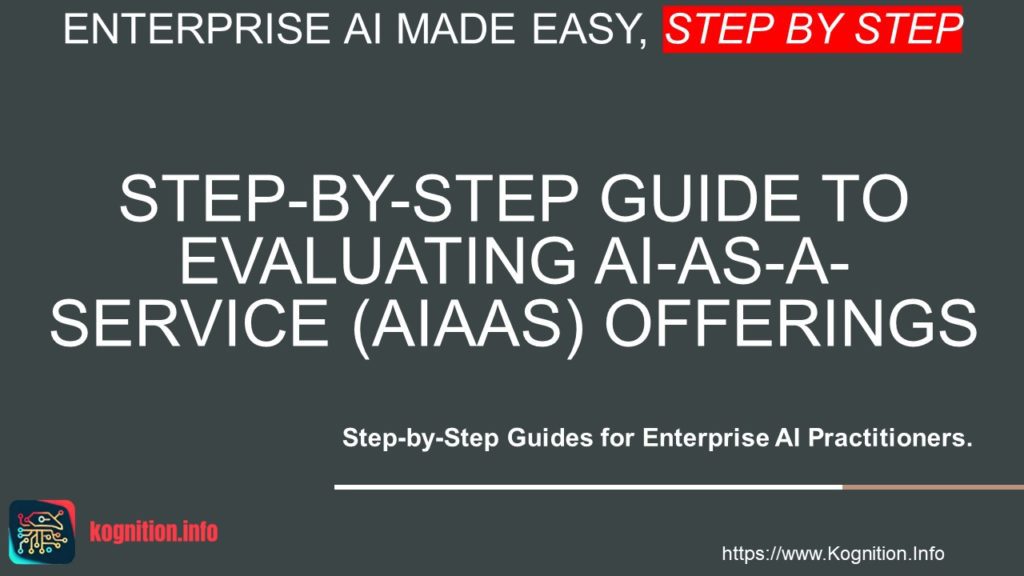 ENTERPRISE AI MADE EASY, STEP BY STEP

STEP-BY-STEP GUIDE TO EVALUATING AI-AS-A-SERVICE (AIAAS) OFFERINGS

Step-by-Step Guides for Enterprise AI Practitioners.

kognition.info

https://www.Kognition.Info